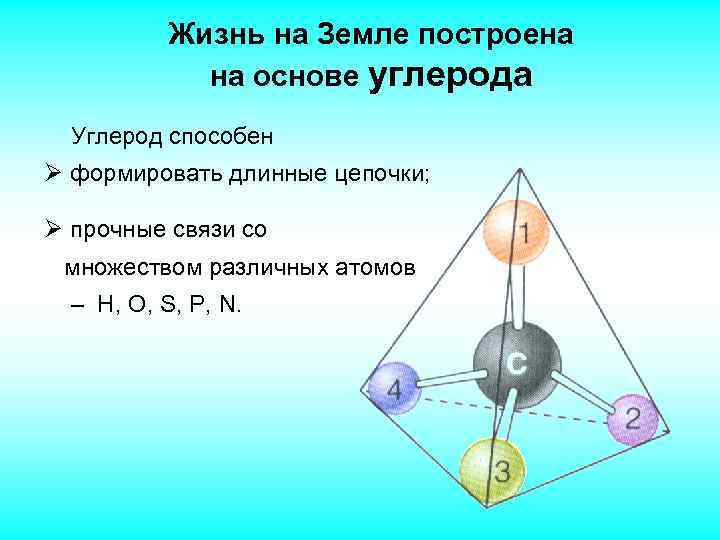 Жизнь на Земле построена на основе углерода

Углерод способен

➢ формировать длинные цепочки;

➢ прочные связи со множеством различных атомов – H, O, S, P, N.

1

C

4

2

3